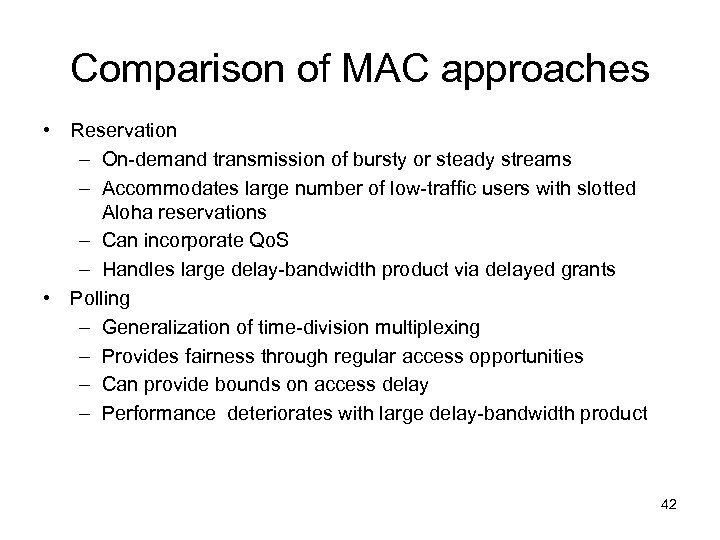 Comparison of MAC approaches

• Reservation
  – On-demand transmission of bursty or steady streams
  – Accommodates large number of low-traffic users with slotted Aloha reservations
  – Can incorporate QoS
  – Handles large delay-bandwidth product via delayed grants
• Polling
  – Generalization of time-division multiplexing
  – Provides fairness through regular access opportunities
  – Can provide bounds on access delay
  – Performance deteriorates with large delay-bandwidth product

42